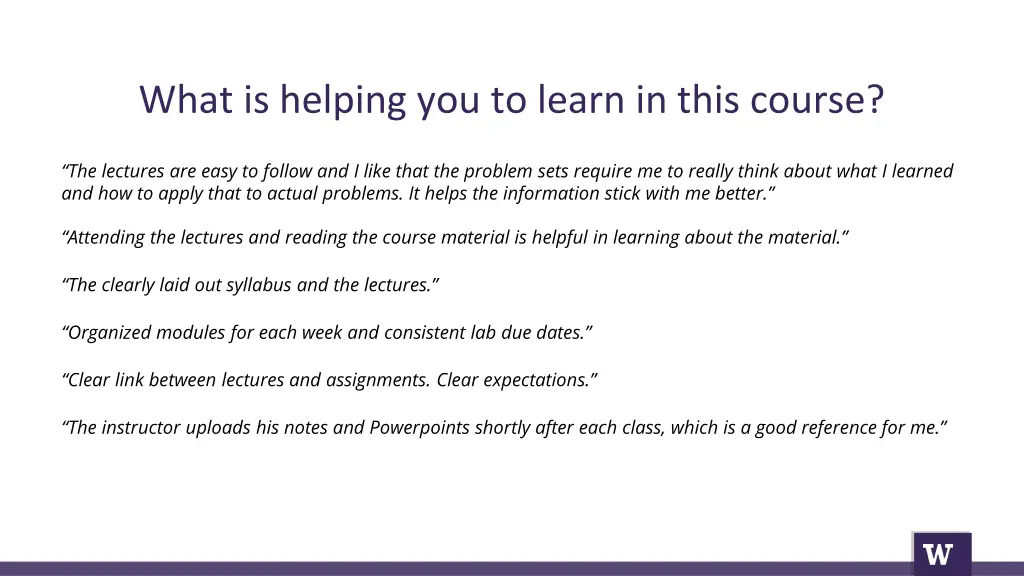 What is helping you to learn in this course?

“The lectures are easy to follow and I like that the problem sets require me to really think about what I learned and how to apply that to actual problems. It helps the information stick with me better.”

“Attending the lectures and reading the course material is helpful in learning about the material.”

“The clearly laid out syllabus and the lectures.”

“Organized modules for each week and consistent lab due dates.”

“Clear link between lectures and assignments. Clear expectations.”

“The instructor uploads his notes and Powerpoints shortly after each class, which is a good reference for me.”

W